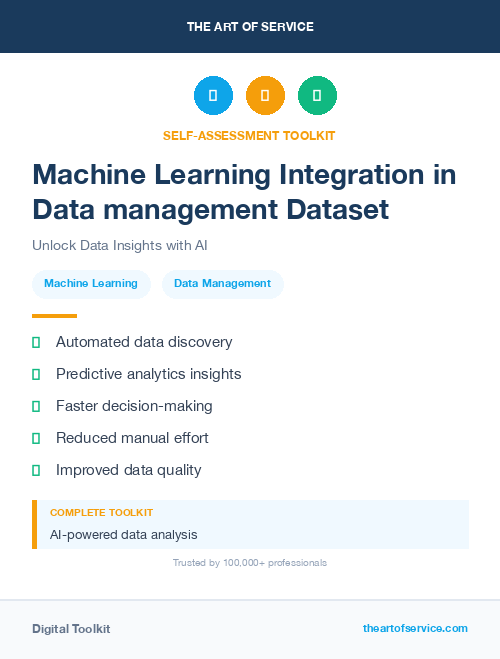 THE ART OF SERVICE

SELF-ASSESSMENT TOOLKIT

Machine Learning Integration in Data management Dataset

Unlock Data Insights with AI

Machine Learning

Data Management

Automated data discovery

Predictive analytics insights

Faster decision-making

Reduced manual effort

Improved data quality

COMPLETE TOOLKIT

AI-powered data analysis

Trusted by 100,000+ professionals

Digital Toolkit

theartofservice.com